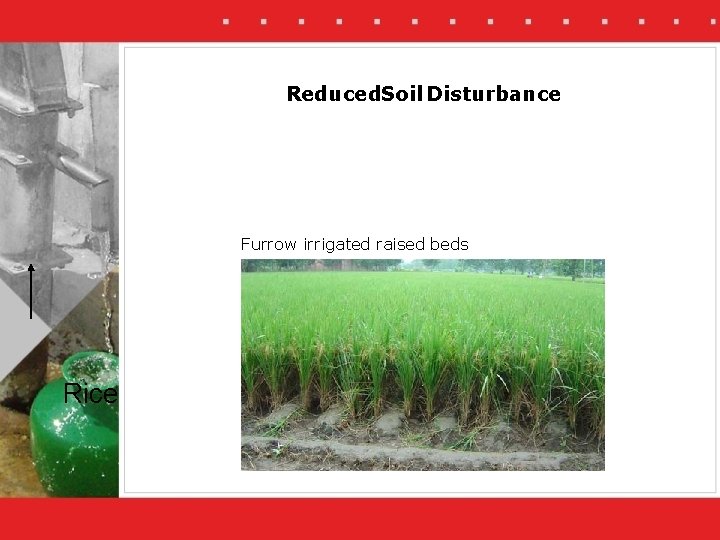 ReducedSoil Disturbance

Furrow irrigated raised beds

Rice